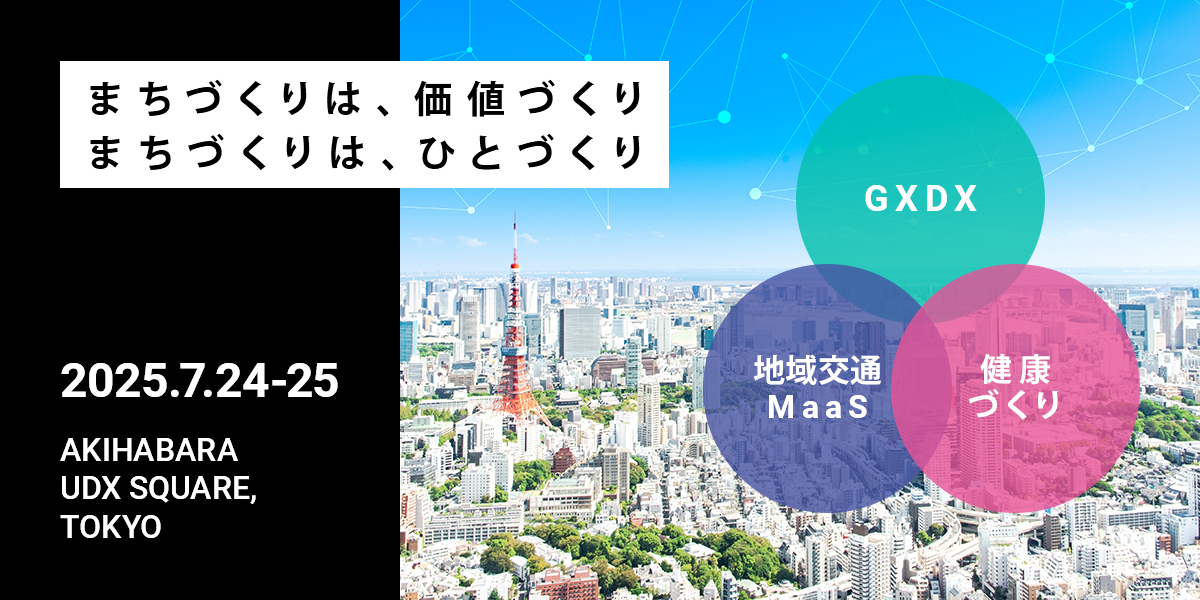 まちづくりは、価値づくり
まちづくりは、ひとづくり

2025.7.24-25

AKIHABARA
UDX SQUARE,
TOKYO

GXDX

地域交通
MaaS

健康
づくり